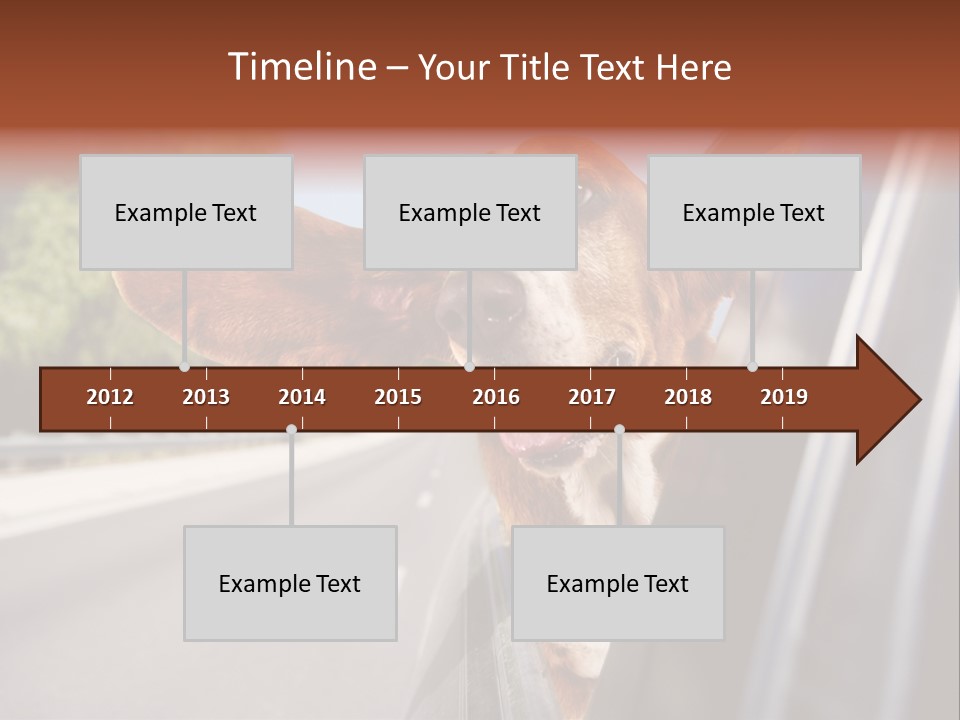 Timeline – Your Title Text Here

Example Text

Example Text

Example Text

2012 2013 2014 2015 2016 2017 2018 2019

Example Text

Example Text